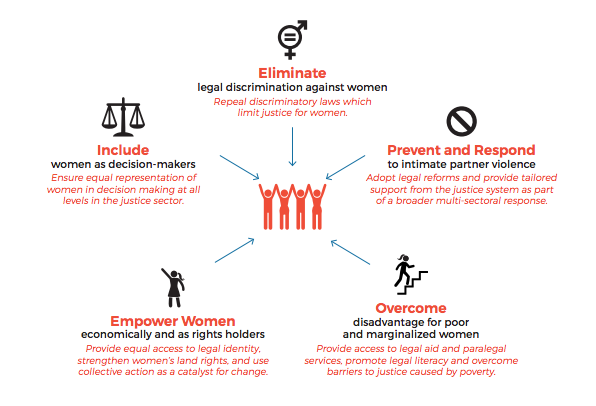 Eliminate
legal discrimination against women
Repeal discriminatory laws which limit justice for women.

Include
women as decision-makers
Ensure equal representation of women in decision making at all levels in the justice sector.

Prevent and Respond
to intimate partner violence
Adopt legal reforms and provide tailored support from the justice system as part of a broader multi-sectoral response.

Empower Women
economically and as rights holders
Provide equal access to legal identity, strengthen women's land rights, and use collective action as a catalyst for change.

Overcome
disadvantage for poor and marginalized women
Provide access to legal aid and paralegal services, promote legal literacy and overcome barriers to justice caused by poverty.